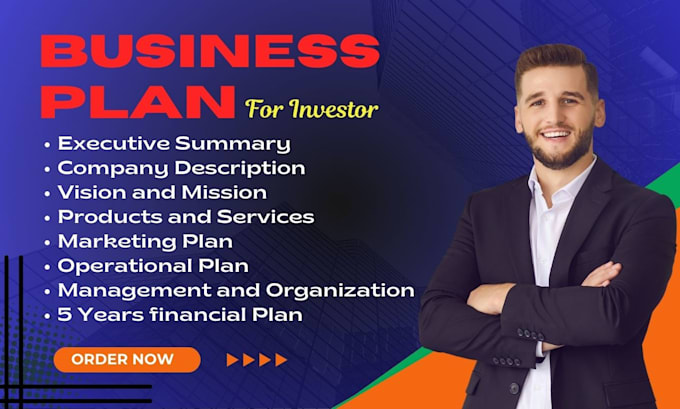 BUSINESS PLAN For Investor

• Executive Summary
• Company Description
• Vision and Mission
• Products and Services
• Marketing Plan
• Operational Plan
• Management and Organization
• 5 Years financial Plan

ORDER NOW